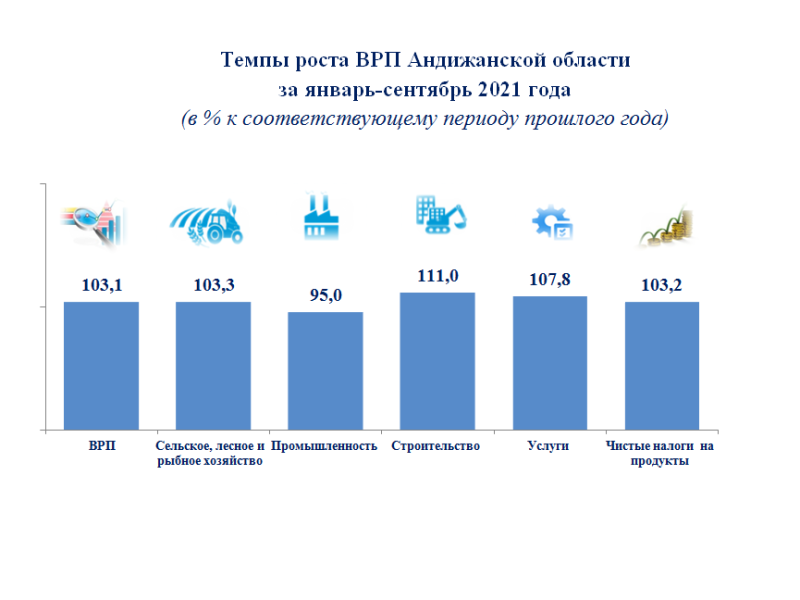 Темпы роста ВРП Андижанской области
за январь-сентябрь 2021 года
(в % к соответствующему периоду прошлого года)

103,1
103,3
95,0
111,0
107,8
103,2

ВРП
Сельское, лесное и рыбное хозяйство
Промышленность
Строительство
Услуги
Чистые налоги на продукты